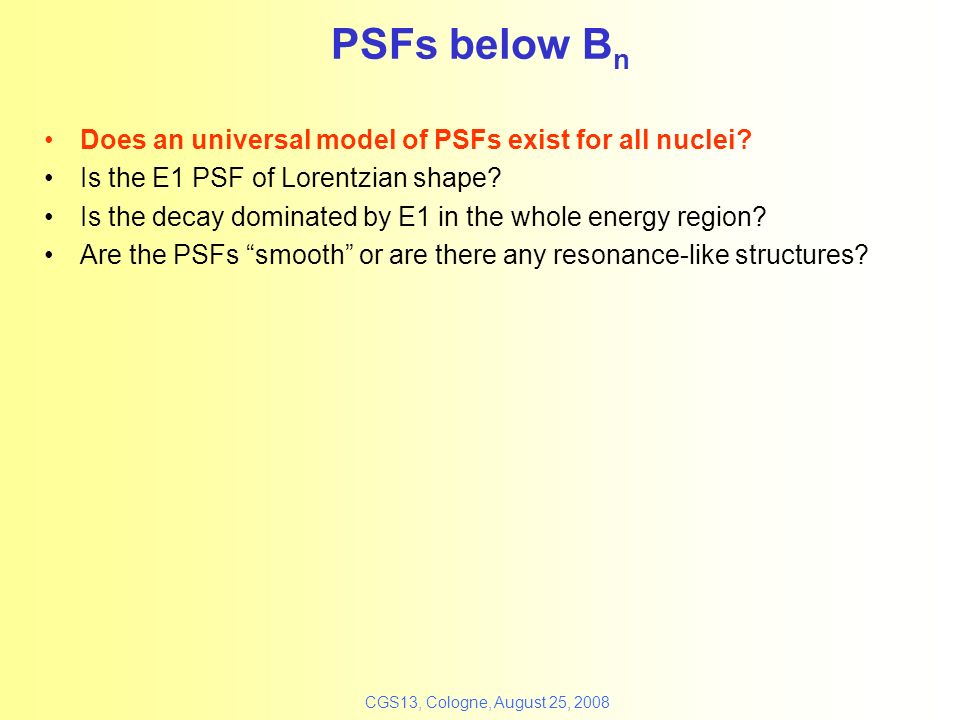 PSFs below $B_n$

• Does an universal model of PSFs exist for all nuclei?
• Is the E1 PSF of Lorentzian shape?
• Is the decay dominated by E1 in the whole energy region?
• Are the PSFs “smooth” or are there any resonance-like structures?

CGS13, Cologne, August 25, 2008